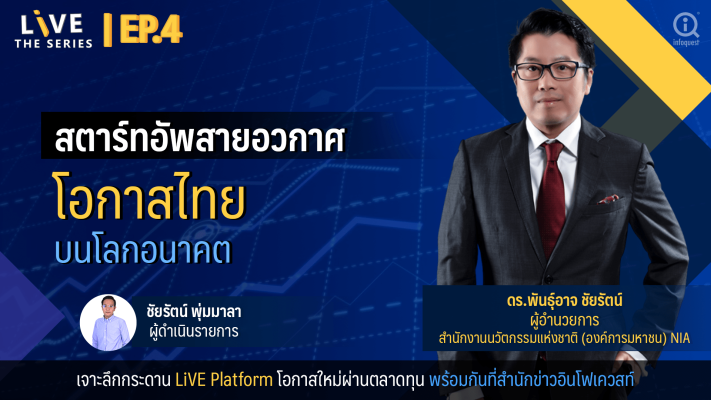 LiVE THE SERIES | EP.4

infoquest

สตาร์ทอัพสายอวกาศ

โอกาสไทย

บนโลกอนาคต

ชัยรัตน์ พุ่มมาลา
ผู้ดำเนินรายการ

ดร.พันธุ์อาจ ชัยรัตน์
ผู้อำนวยการ
สำนักงานนวัตกรรมแห่งชาติ (องค์การมหาชน) NIA

เจาะลึกกระดาน LiVE Platform โอกาสใหม่ผ่านตลาดทุน พร้อมกันที่สำนักข่าวอินโฟเควสท์